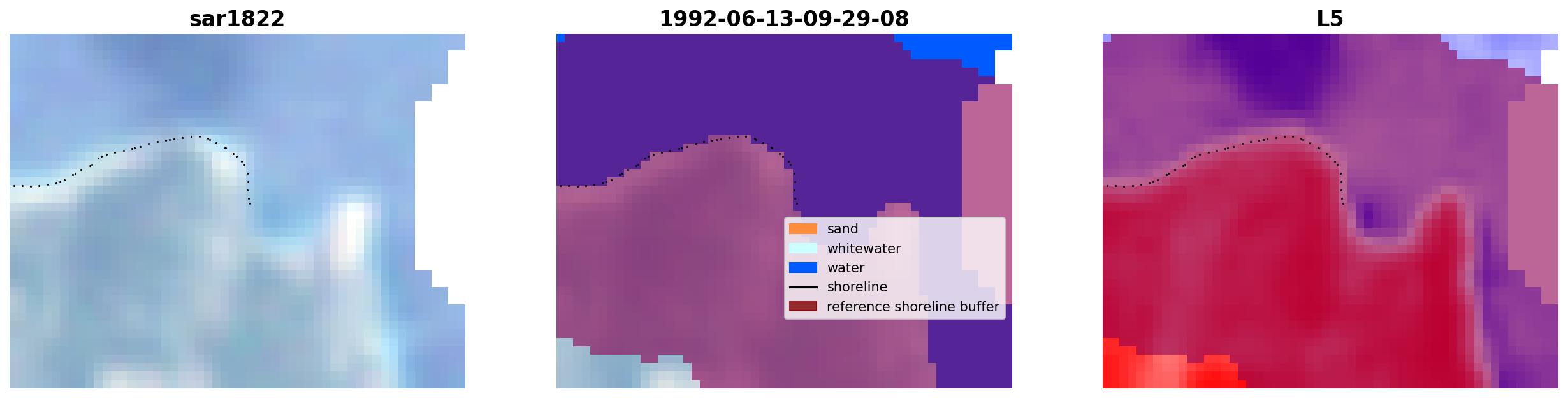 sar1822

1992-06-13-09-29-08

sand
whitewater
water
shoreline
reference shoreline buffer

L5